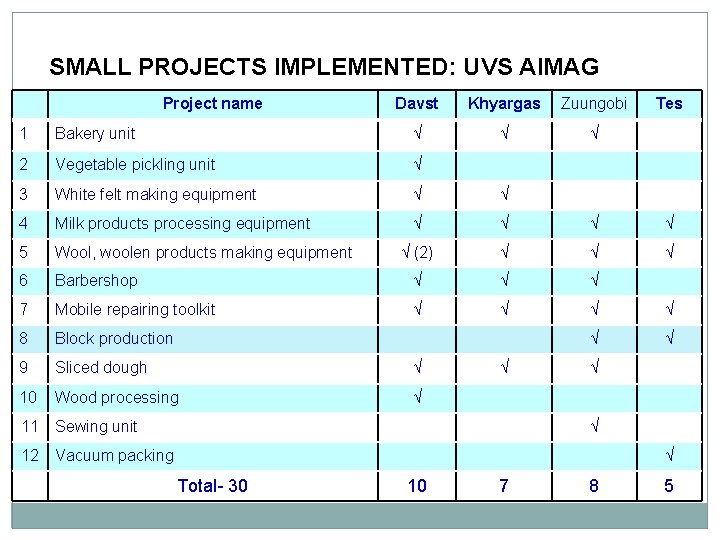 SMALL PROJECTS IMPLEMENTED: UVS AIMAG

| | Project name | Davst | Khyargas | Zuungobi | Tes |
|---|---|---|---|---|---|
| 1 | Bakery unit | √ | √ | √ | |
| 2 | Vegetable pickling unit | √ | | | |
| 3 | White felt making equipment | √ | √ | | |
| 4 | Milk products processing equipment | √ | √ | √ | √ |
| 5 | Wool, woolen products making equipment | √ (2) | √ | √ | √ |
| 6 | Barbershop | √ | √ | √ | |
| 7 | Mobile repairing toolkit | √ | √ | √ | √ |
| 8 | Block production | | | √ | √ |
| 9 | Sliced dough | √ | √ | √ | |
| 10 | Wood processing | √ | | | |
| 11 | Sewing unit | | | √ | |
| 12 | Vacuum packing | | | | √ |
| | Total- 30 | 10 | 7 | 8 | 5 |